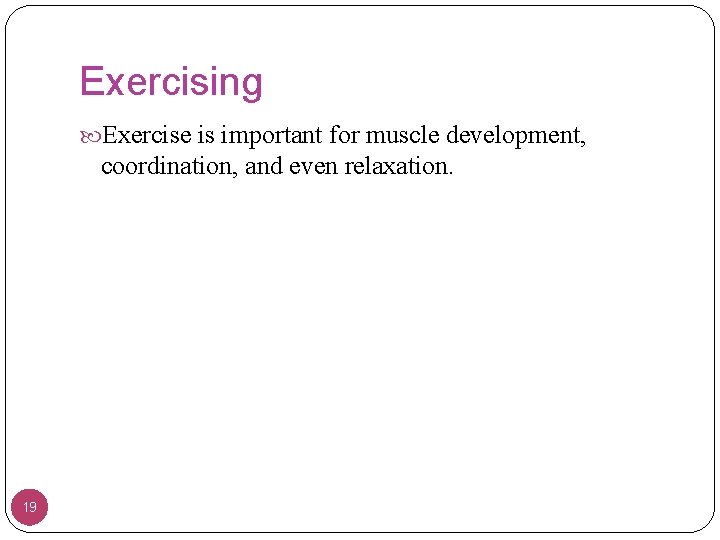 Exercising

Exercise is important for muscle development, coordination, and even relaxation.

19